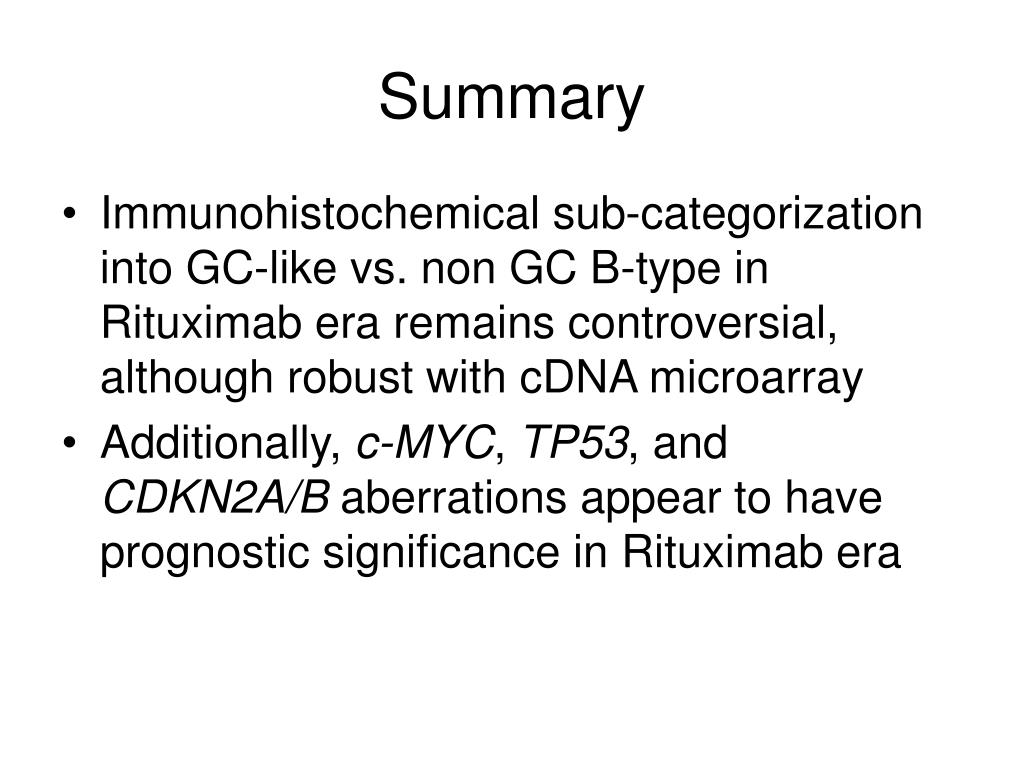 Summary

• Immunohistochemical sub-categorization into GC-like vs. non GC B-type in Rituximab era remains controversial, although robust with cDNA microarray

• Additionally, c-MYC, TP53, and CDKN2A/B aberrations appear to have prognostic significance in Rituximab era